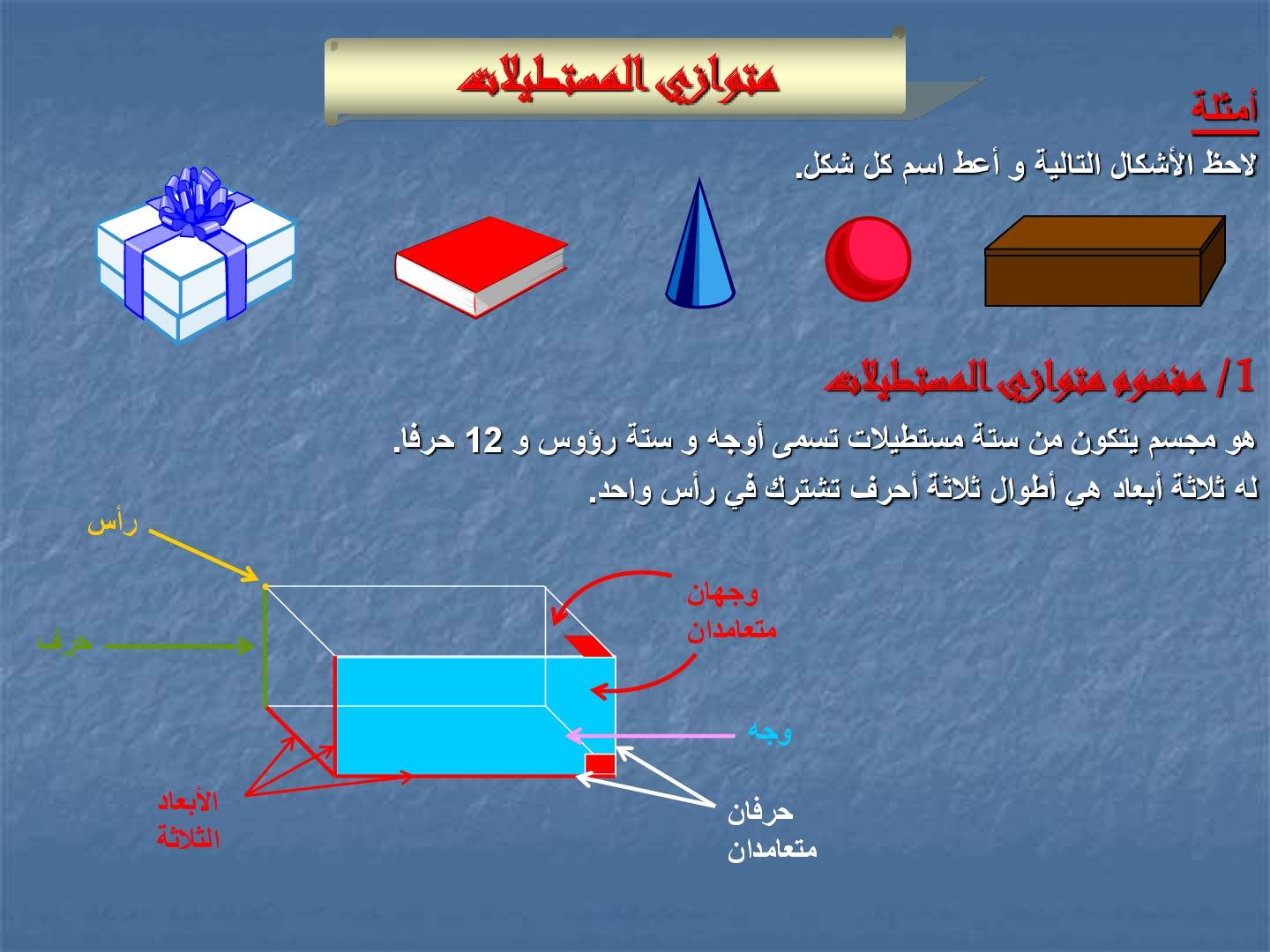 متوازي المستطيلات

أمثلة

لاحظ الأشكال التالية و أعط اسم كل شكل.

1/ مفهوم متوازي المستطيلات

هو مجسم يتكون من ستة مستطيلات تسمى أوجه و ستة رؤوس و 12 حرفا.

له ثلاثة أبعاد هي أطوال ثلاثة أحرف تشترك في رأس واحد.

رأس

حرف

وجهان
متعامدان

وجه

الأبعاد
الثلاثة

حرفان
متعامدان